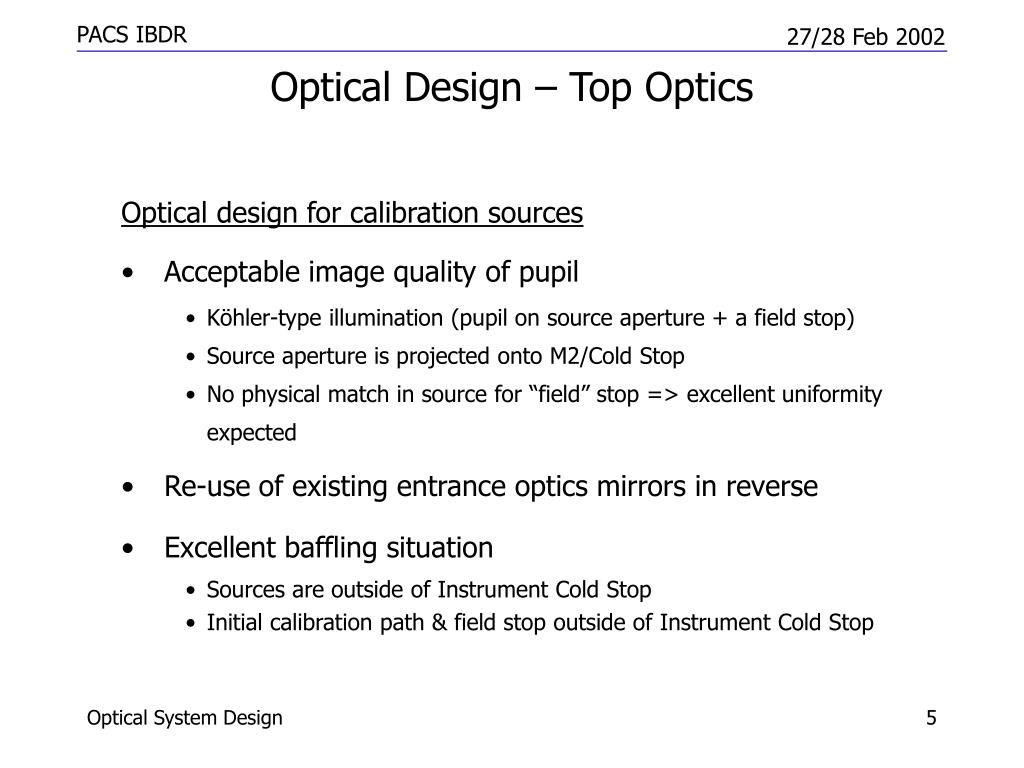 PACS IBDR

27/28 Feb 2002

Optical Design – Top Optics

Optical design for calibration sources

• Acceptable image quality of pupil

• Köhler-type illumination (pupil on source aperture + a field stop)

• Source aperture is projected onto M2/Cold Stop

• No physical match in source for “field” stop => excellent uniformity expected

• Re-use of existing entrance optics mirrors in reverse

• Excellent baffling situation

• Sources are outside of Instrument Cold Stop

• Initial calibration path & field stop outside of Instrument Cold Stop

Optical System Design

5